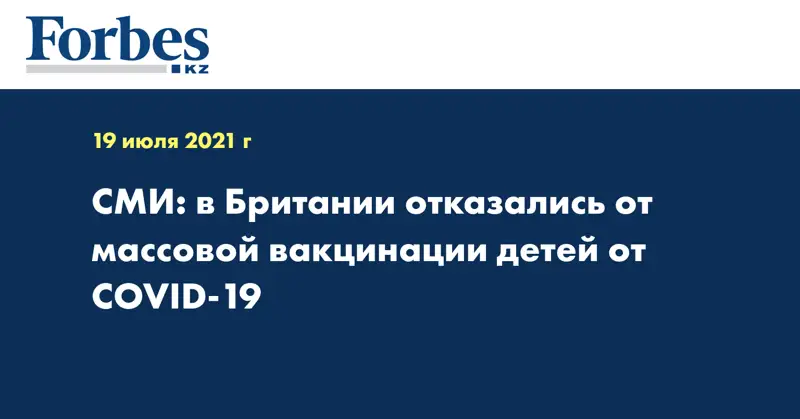 Forbes
KZ

19 июля 2021 г

СМИ: в Британии отказались от массовой вакцинации детей от COVID-19